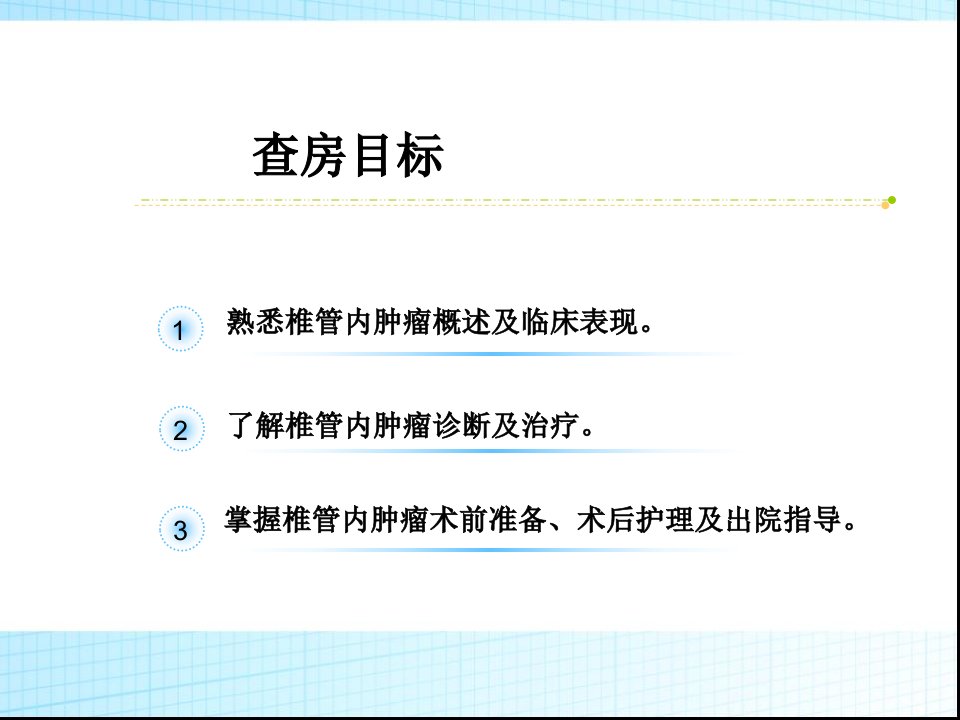 查房目标

1 熟悉椎管内肿瘤概述及临床表现。

2 了解椎管内肿瘤诊断及治疗。

3 掌握椎管内肿瘤术前准备、术后护理及出院指导。